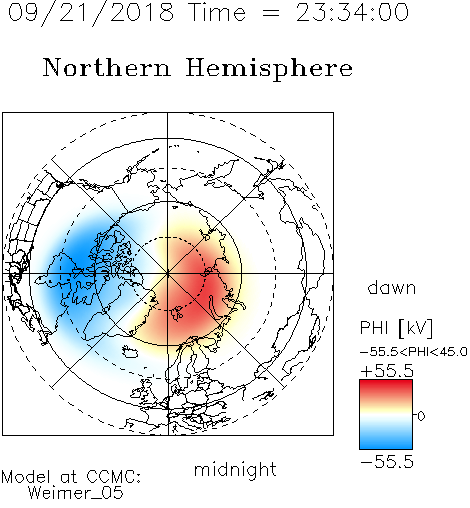 09/21/2018 Time = 23:34:00

Northern Hemisphere

dawn

PHI [kV]

−55.5<PHI<45.0

+55.5

0

−55.5

midnight

Model at CCMC:
Weimer_05